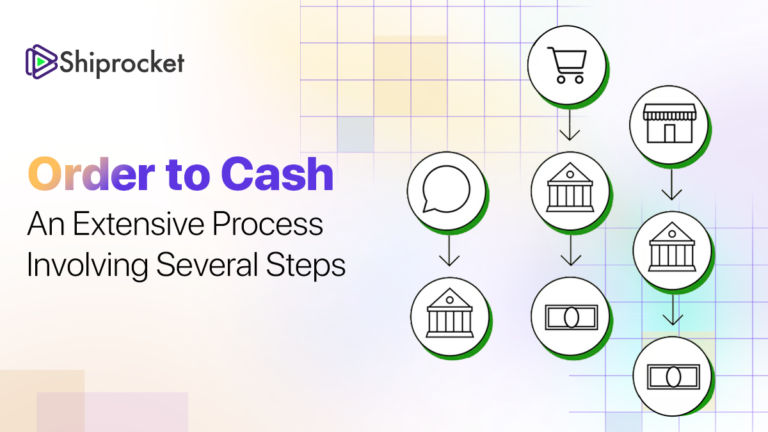 Shiprocket

Order to Cash

An Extensive Process Involving Several Steps